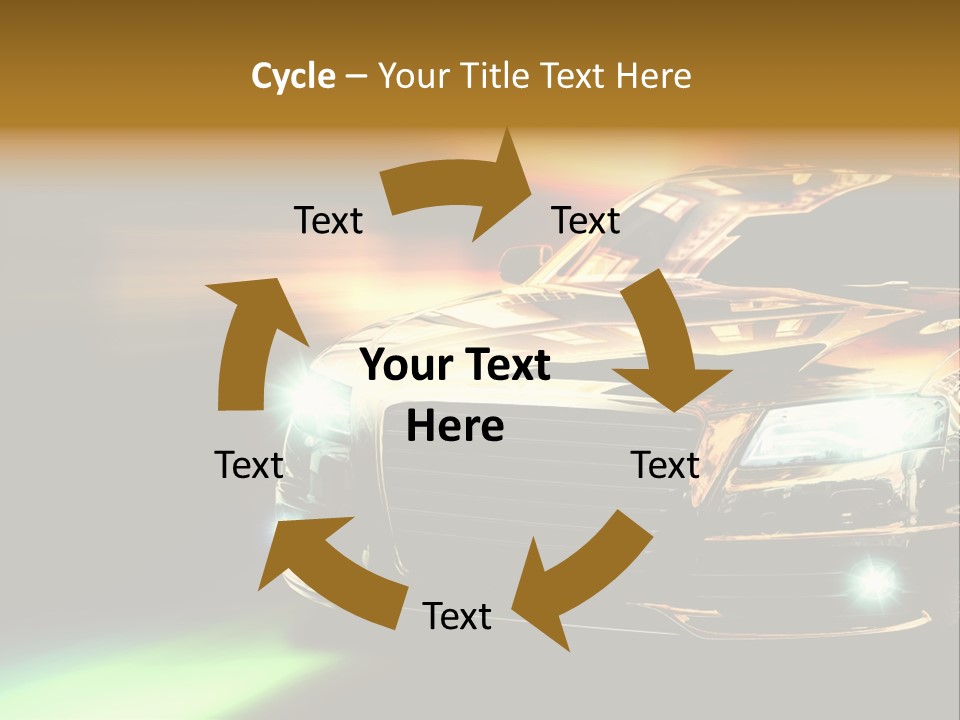 Cycle – Your Title Text Here

Text

Text

Your Text Here

Text

Text

Text